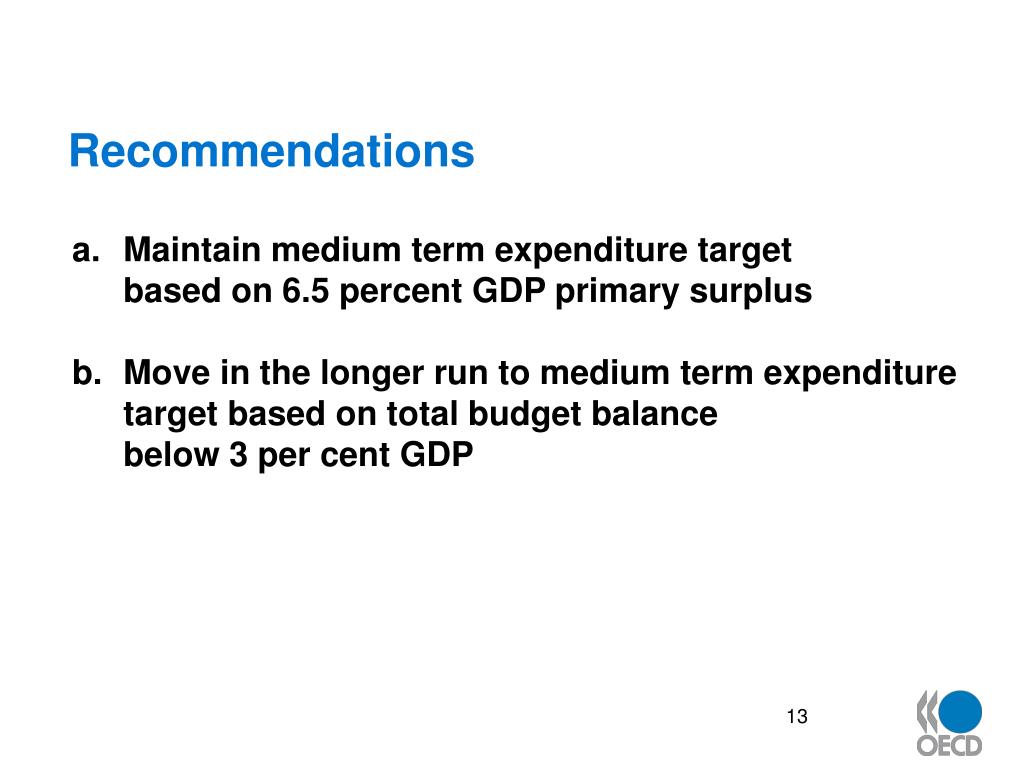 Recommendations

a. Maintain medium term expenditure target based on 6.5 percent GDP primary surplus

b. Move in the longer run to medium term expenditure target based on total budget balance below 3 per cent GDP

13

OECD